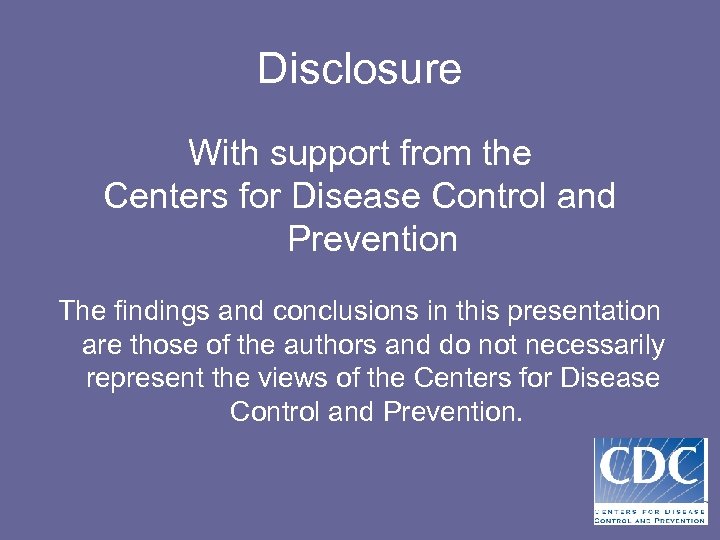 Disclosure

With support from the Centers for Disease Control and Prevention

The findings and conclusions in this presentation are those of the authors and do not necessarily represent the views of the Centers for Disease Control and Prevention.

CDC
CENTERS FOR DISEASE CONTROL AND PREVENTION